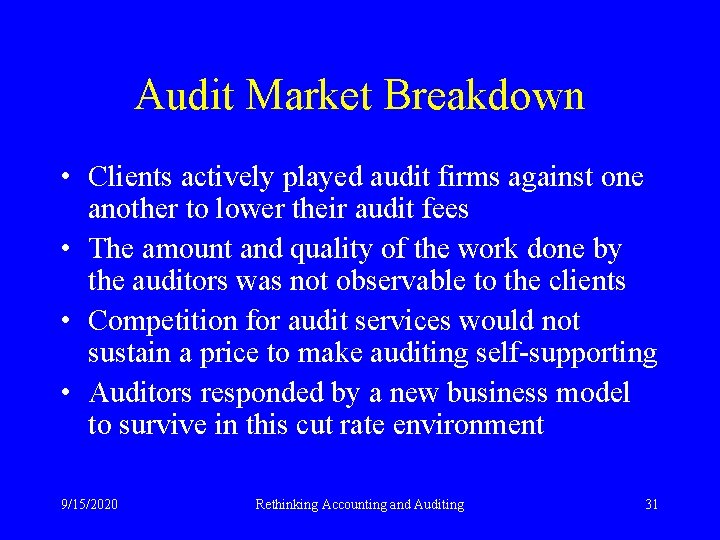 Audit Market Breakdown

• Clients actively played audit firms against one another to lower their audit fees

• The amount and quality of the work done by the auditors was not observable to the clients

• Competition for audit services would not sustain a price to make auditing self-supporting

• Auditors responded by a new business model to survive in this cut rate environment

9/15/2020 Rethinking Accounting and Auditing 31